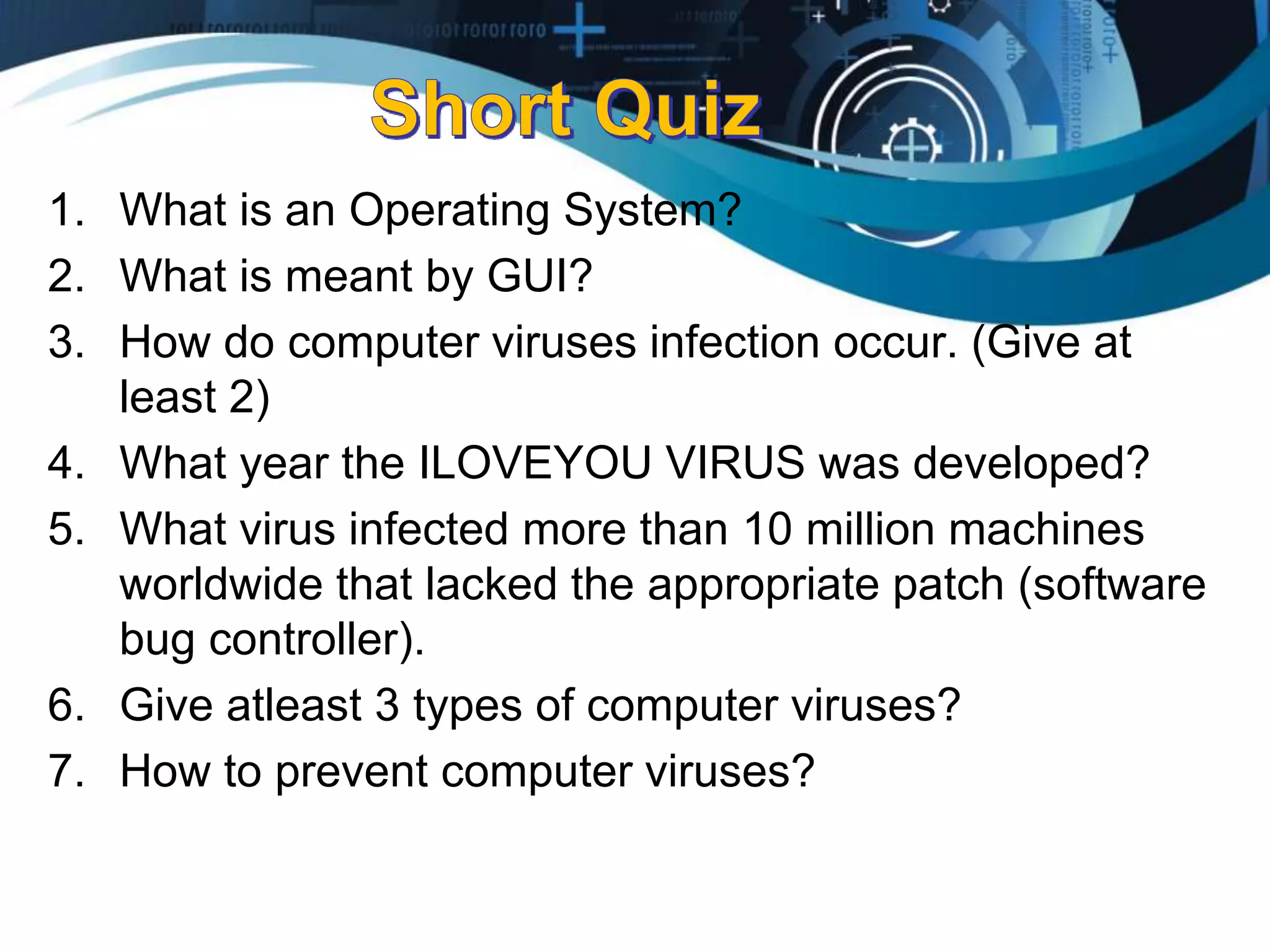 Short Quiz

1. What is an Operating System?
2. What is meant by GUI?
3. How do computer viruses infection occur. (Give at least 2)
4. What year the ILOVEYOU VIRUS was developed?
5. What virus infected more than 10 million machines worldwide that lacked the appropriate patch (software bug controller).
6. Give atleast 3 types of computer viruses?
7. How to prevent computer viruses?